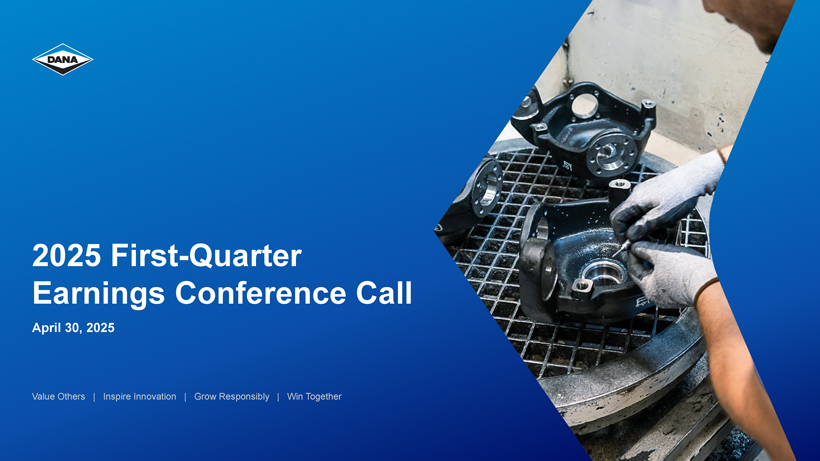 DANA

2025 First-Quarter Earnings Conference Call

April 30, 2025

Value Others | Inspire Innovation | Grow Responsibly | Win Together